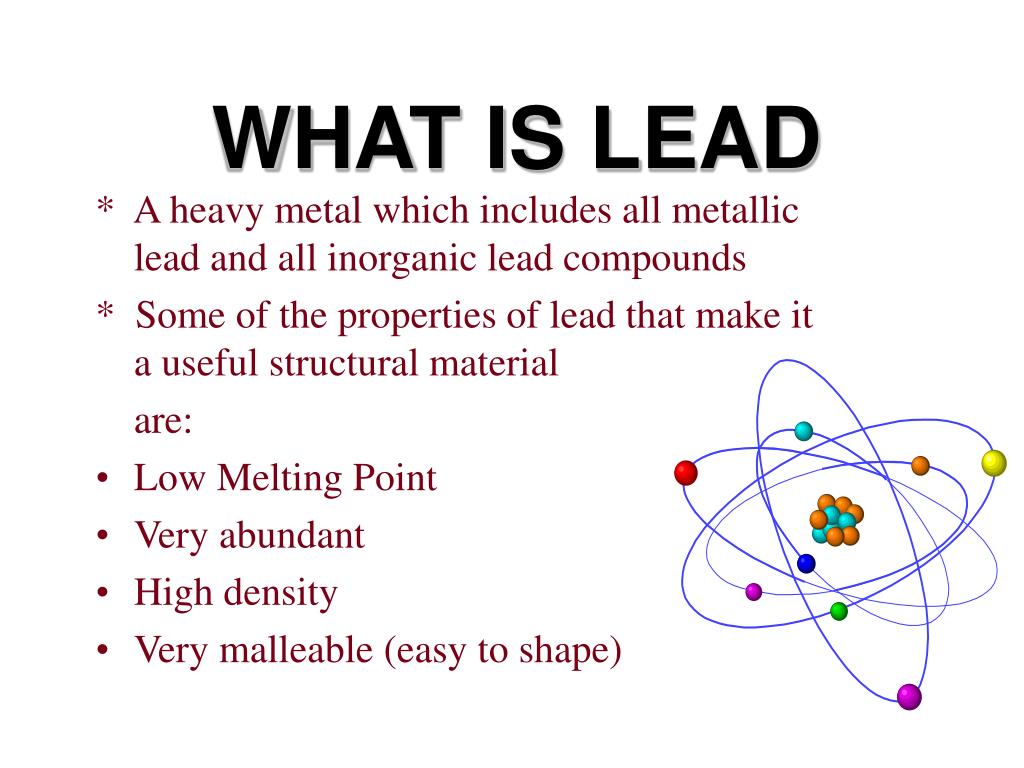 WHAT IS LEAD

* A heavy metal which includes all metallic lead and all inorganic lead compounds
* Some of the properties of lead that make it a useful structural material

are:
• Low Melting Point
• Very abundant
• High density
• Very malleable (easy to shape)